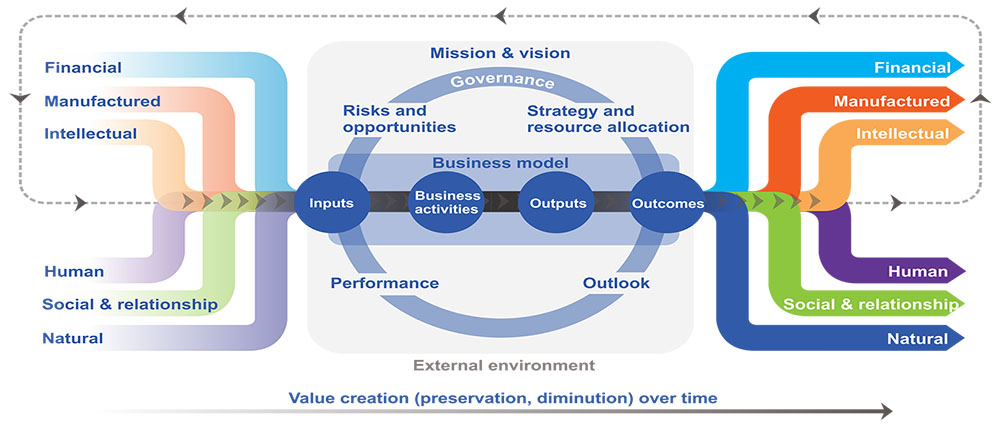 Financial
Manufactured
Intellectual
Human
Social & relationship
Natural

Mission & vision
Governance
Risks and opportunities
Strategy and resource allocation
Business model
Inputs
Business activities
Outputs
Outcomes
Performance
Outlook
External environment

Financial
Manufactured
Intellectual
Human
Social & relationship
Natural

Value creation (preservation, diminution) over time